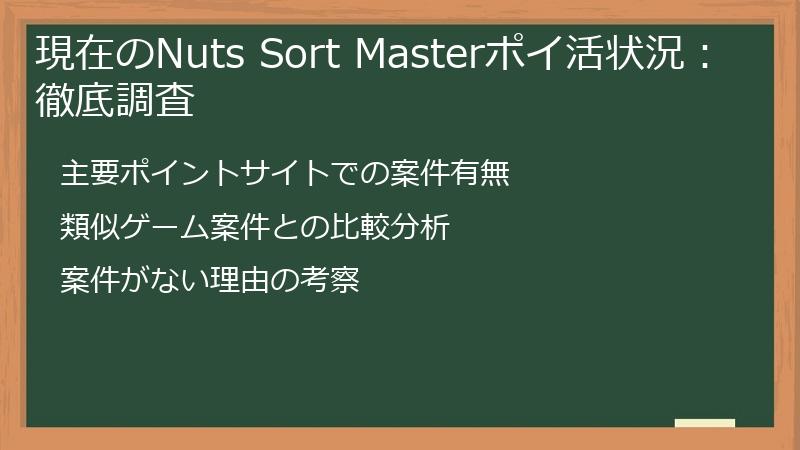 現在のNuts Sort Masterポイ活状況：徹底調査

主要ポイントサイトでの案件有無

類似ゲーム案件との比較分析

案件がない理由の考察